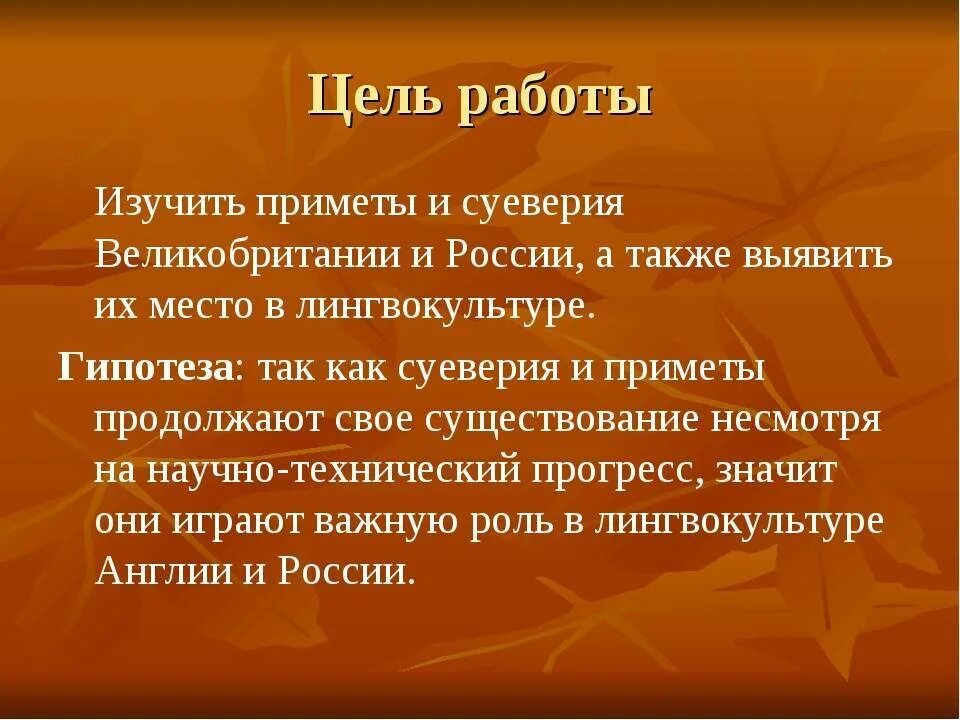 Цель работы

Изучить приметы и суеверия Великобритании и России, а также выявить их место в лингвокультуре.

Гипотеза: так как суеверия и приметы продолжают свое существование несмотря на научно-технический прогресс, значит они играют важную роль в лингвокультуре Англии и России.